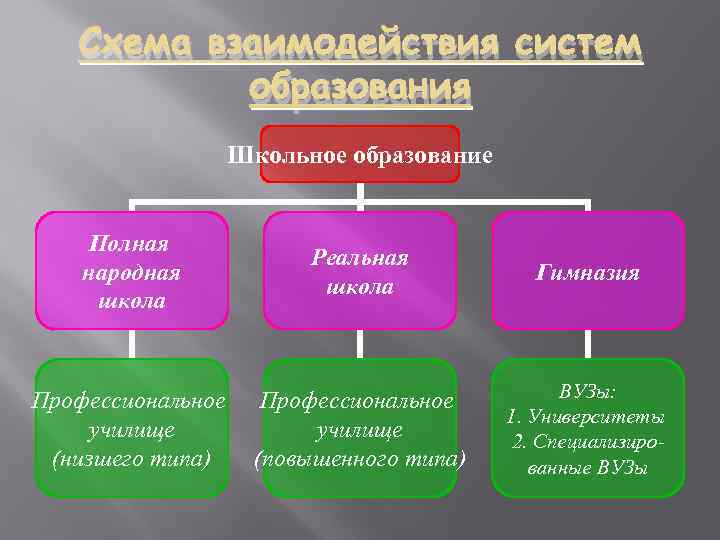 Схема взаимодействия систем образования

Школьное образование

Полная народная школа

Реальная школа

Гимназия

Профессиональное училище (низшего типа)

Профессиональное училище (повышенного типа)

ВУЗы:
1. Университеты
2. Специализированные ВУЗы